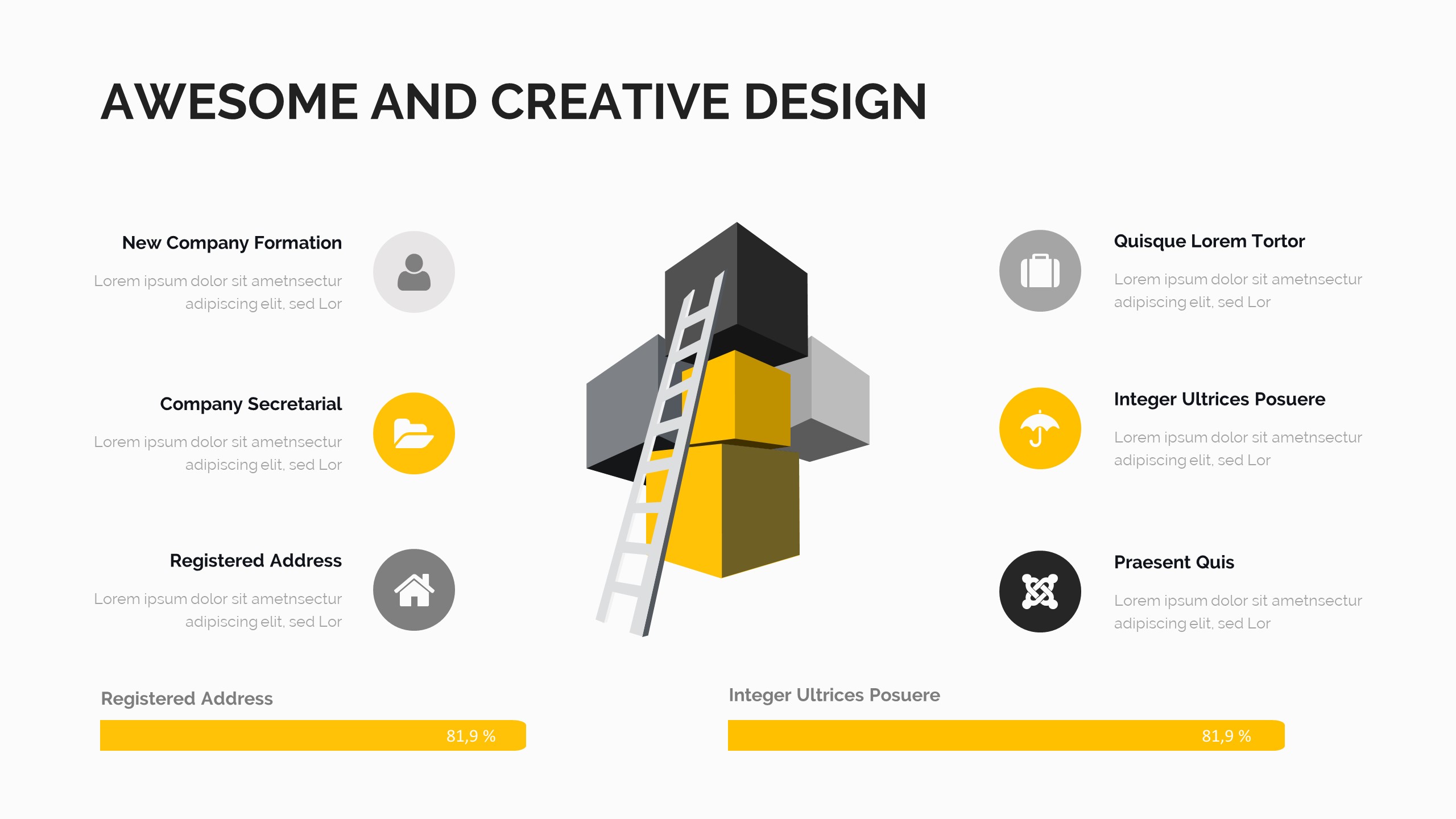 AWESOME AND CREATIVE DESIGN

New Company Formation

Lorem ipsum dolor sit ametnsectur adipiscing elit, sed Lor

Company Secretarial

Lorem ipsum dolor sit ametnsectur adipiscing elit, sed Lor

Registered Address

Lorem ipsum dolor sit ametnsectur adipiscing elit, sed Lor

Quisque Lorem Tortor

Lorem ipsum dolor sit ametnsectur adipiscing elit, sed Lor

Integer Ultrices Posuere

Lorem ipsum dolor sit ametnsectur adipiscing elit, sed Lor

Praesent Quis

Lorem ipsum dolor sit ametnsectur adipiscing elit, sed Lor

Registered Address

81,9 %

Integer Ultrices Posuere

81,9 %